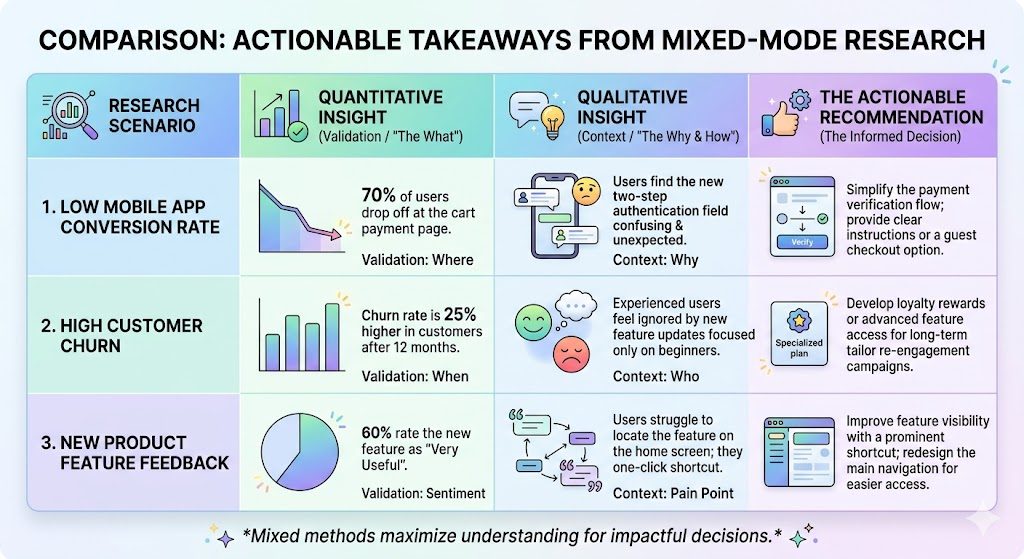 COMPARISON: ACTIONABLE TAKEAWAYS FROM MIXED-MODE RESEARCH

| RESEARCH SCENARIO | QUANTITATIVE INSIGHT (Validation / "The What") | QUALITATIVE INSIGHT (Context / "The Why & How") | THE ACTIONABLE RECOMMENDATION (The Informed Decision) |
|---|---|---|---|
| 1. LOW MOBILE APP CONVERSION RATE | 70% of users drop off at the cart payment page. Validation: Where | Users find the new two-step authentication field confusing & unexpected. Context: Why | Verify Simplify the payment verification flow; provide clear instructions or a guest checkout option. |
| 2. HIGH CUSTOMER CHURN | Churn rate is 25% higher in customers after 12 months. Validation: When | Experienced users feel ignored by new feature updates focused only on beginners. Context: Who | Specialized plan Develop loyalty rewards or advanced feature access for long-term tailor re-engagement campaigns. |
| 3. NEW PRODUCT FEATURE FEEDBACK | 60% rate the new feature as "Very Useful". Validation: Sentiment | Users struggle to locate the feature on the home screen; they one-click shortcut. Context: Pain Point | Improve feature visibility with a prominent shortcut; redesign the main navigation for easier access. |

*Mixed methods maximize understanding for impactful decisions.*